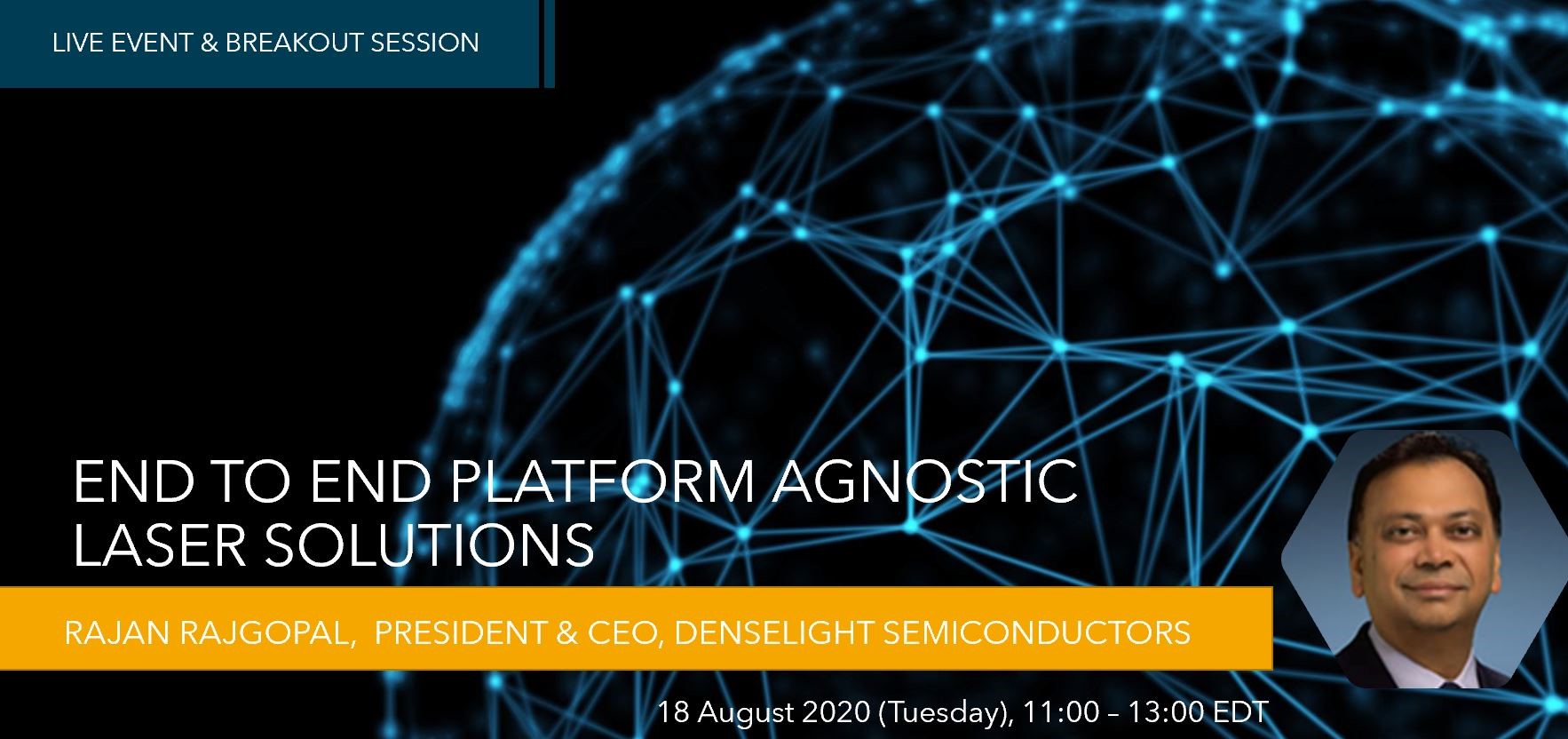 LIVE EVENT & BREAKOUT SESSION

END TO END PLATFORM AGNOSTIC LASER SOLUTIONS

RAJAN RAJGOPAL, PRESIDENT & CEO, DENSELIGHT SEMICONDUCTORS

18 August 2020 (Tuesday), 11:00 – 13:00 EDT